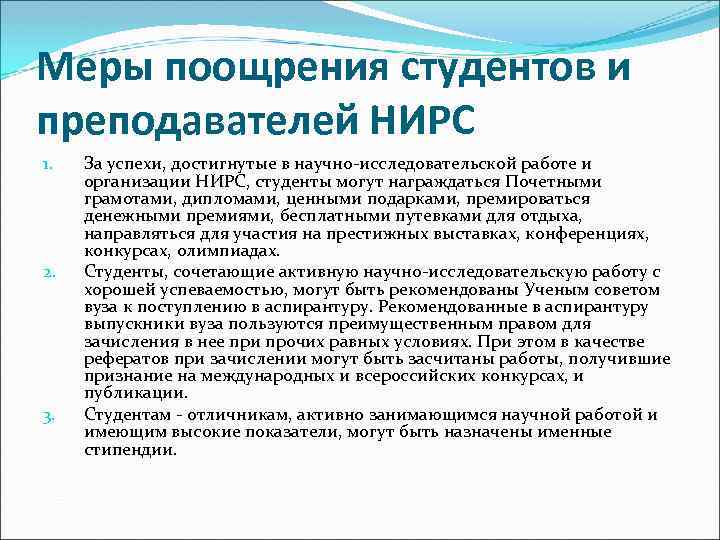 Меры поощрения студентов и преподавателей НИРС

1. За успехи, достигнутые в научно-исследовательской работе и организации НИРС, студенты могут награждаться Почетными грамотами, дипломами, ценными подарками, премироваться денежными премиями, бесплатными путевками для отдыха, направляться для участия на престижных выставках, конференциях, конкурсах, олимпиадах.
2. Студенты, сочетающие активную научно-исследовательскую работу с хорошей успеваемостью, могут быть рекомендованы Ученым советом вуза к поступлению в аспирантуру. Рекомендованные в аспирантуру выпускники вуза пользуются преимущественным правом для зачисления в нее при прочих равных условиях. При этом в качестве рефератов при зачислении могут быть засчитаны работы, получившие признание на международных и всероссийских конкурсах, и публикации.
3. Студентам - отличникам, активно занимающимся научной работой и имеющим высокие показатели, могут быть назначены именные стипендии.